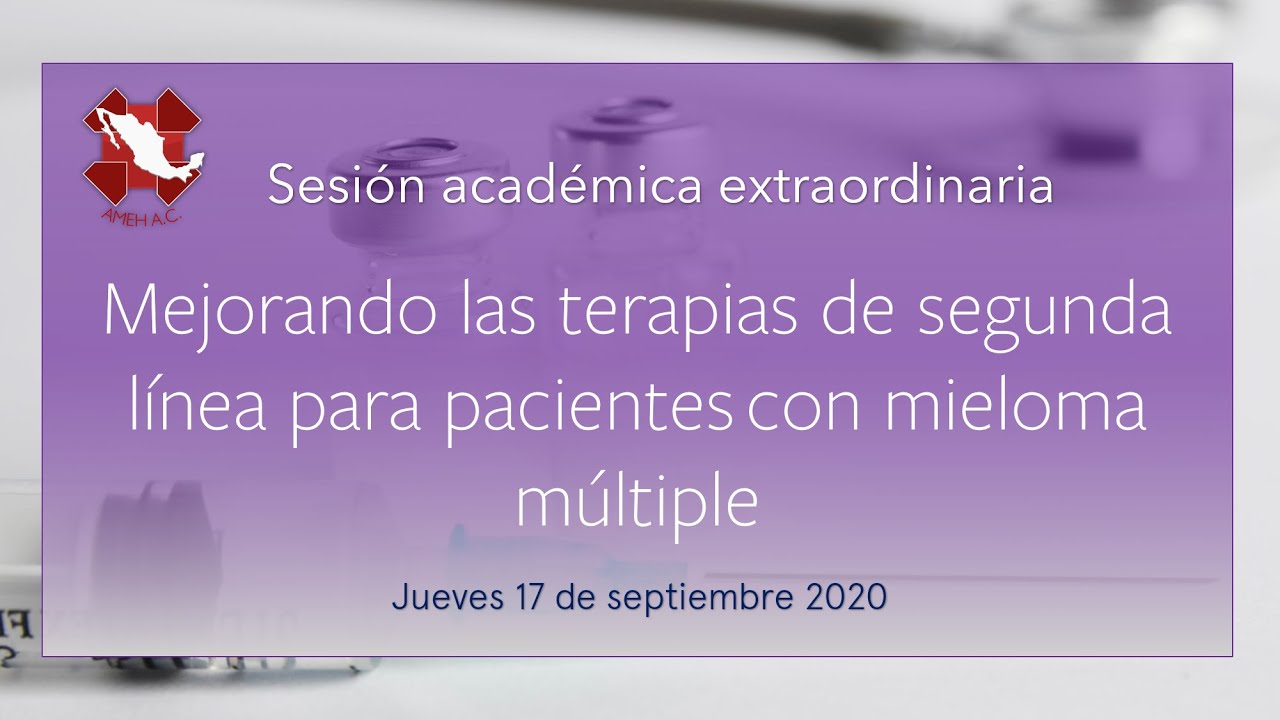 AMEH A.C.

Sesión académica extraordinaria

Mejorando las terapias de segunda línea para pacientes con mieloma múltiple

Jueves 17 de septiembre 2020